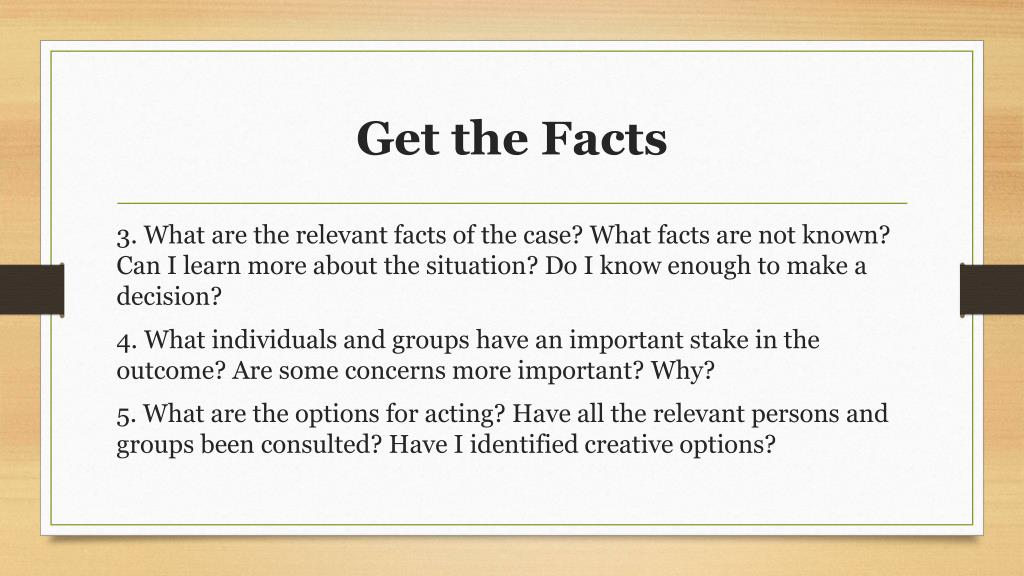 Get the Facts

3. What are the relevant facts of the case? What facts are not known? Can I learn more about the situation? Do I know enough to make a decision?

4. What individuals and groups have an important stake in the outcome? Are some concerns more important? Why?

5. What are the options for acting? Have all the relevant persons and groups been consulted? Have I identified creative options?